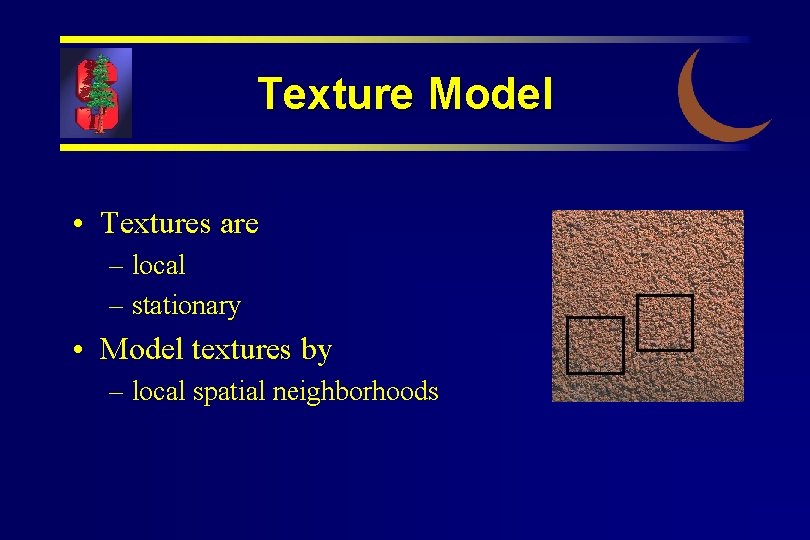 Texture Model

• Textures are
– local
– stationary
• Model textures by
– local spatial neighborhoods